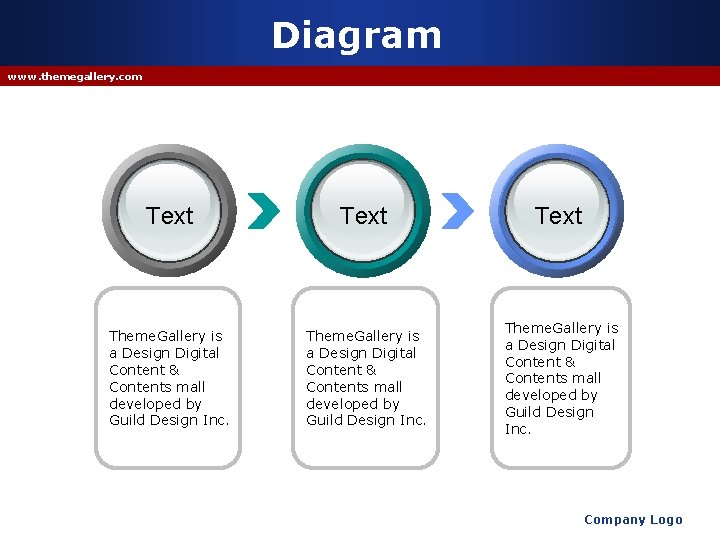 Diagram

www.themegallery.com

Text

Text

Text

ThemeGallery is a Design Digital Content & Contents mall developed by Guild Design Inc.

ThemeGallery is a Design Digital Content & Contents mall developed by Guild Design Inc.

ThemeGallery is a Design Digital Content & Contents mall developed by Guild Design Inc.

Company Logo